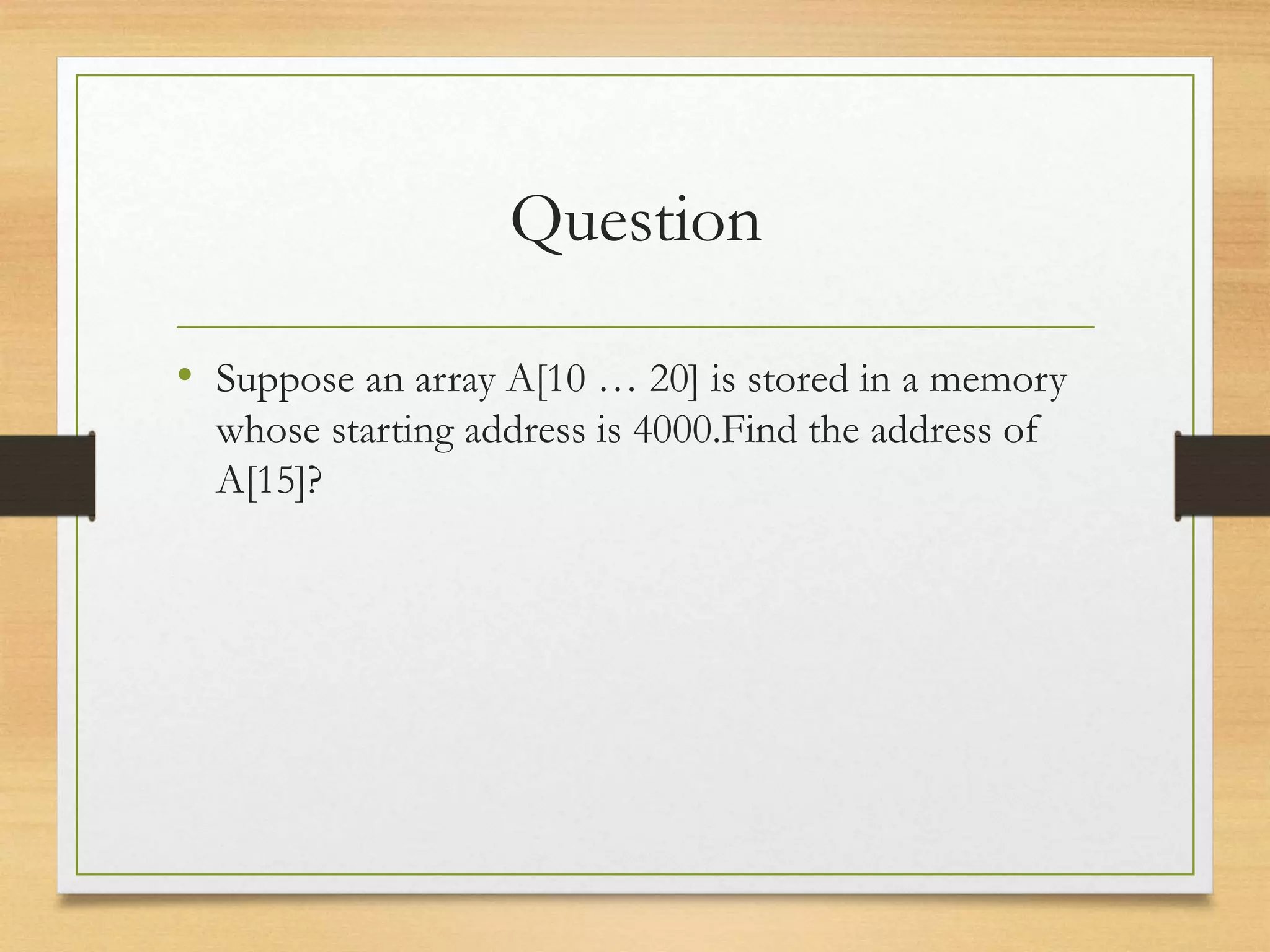 Question

• Suppose an array A[10 … 20] is stored in a memory whose starting address is 4000.Find the address of A[15]?